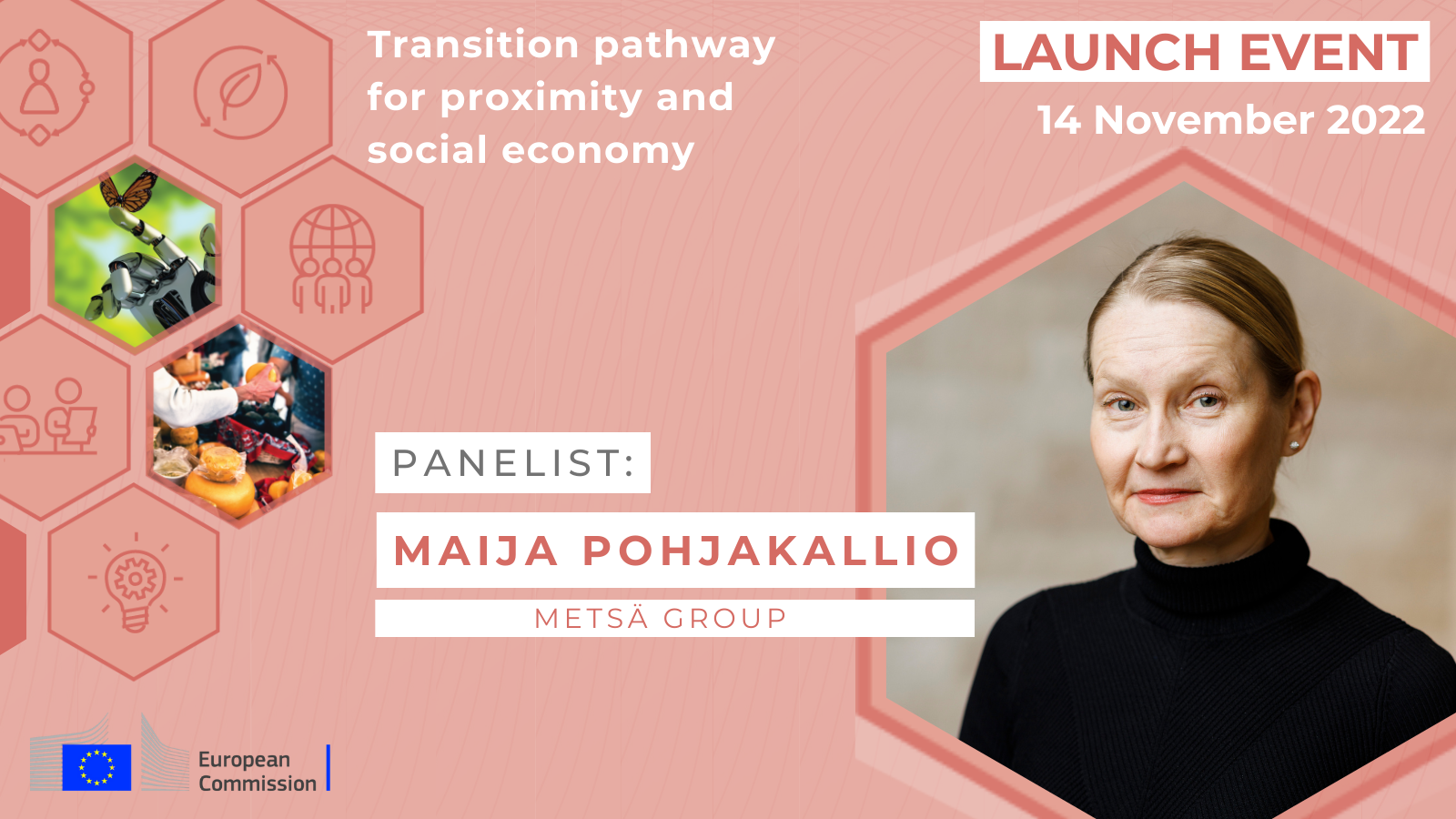 Transition pathway for proximity and social economy

LAUNCH EVENT

14 November 2022

PANELIST:

MAIJA POHJAKALLIO

METSÄ GROUP

European Commission